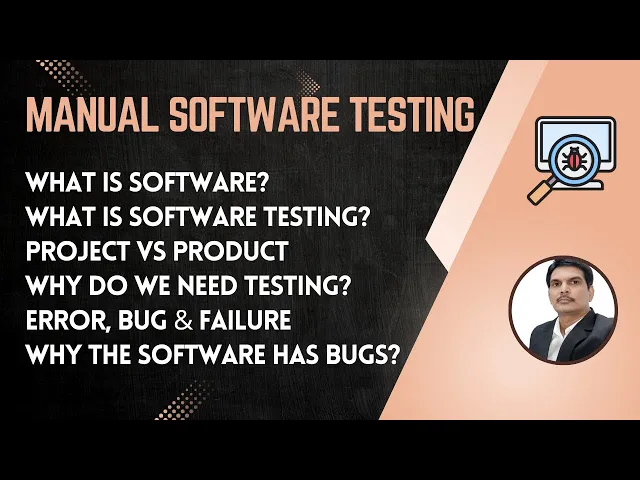 MANUAL SOFTWARE TESTING

WHAT IS SOFTWARE?
WHAT IS SOFTWARE TESTING?
PROJECT VS PRODUCT
WHY DO WE NEED TESTING?
ERROR, BUG & FAILURE
WHY THE SOFTWARE HAS BUGS?